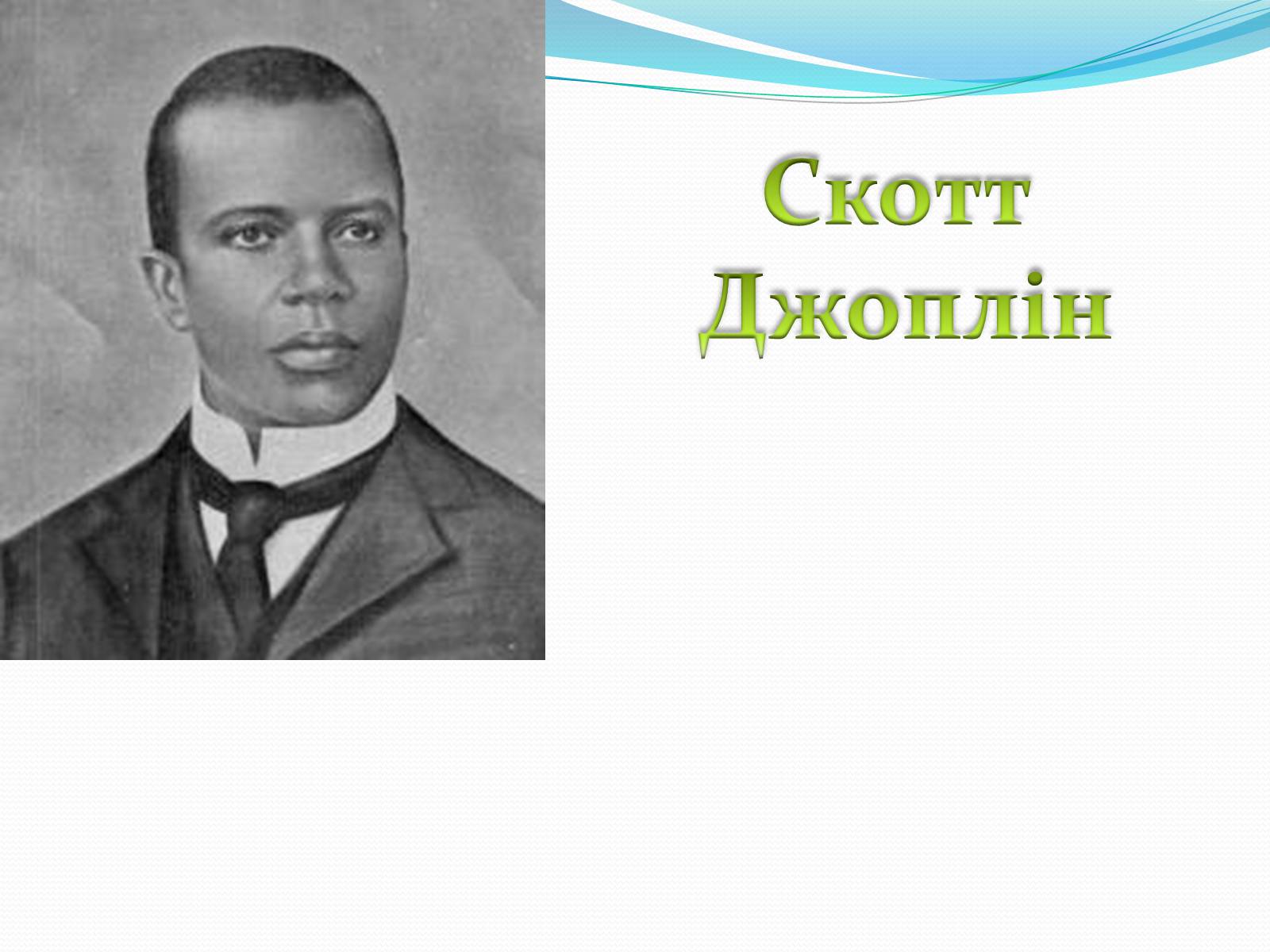 Скотт Джоплін